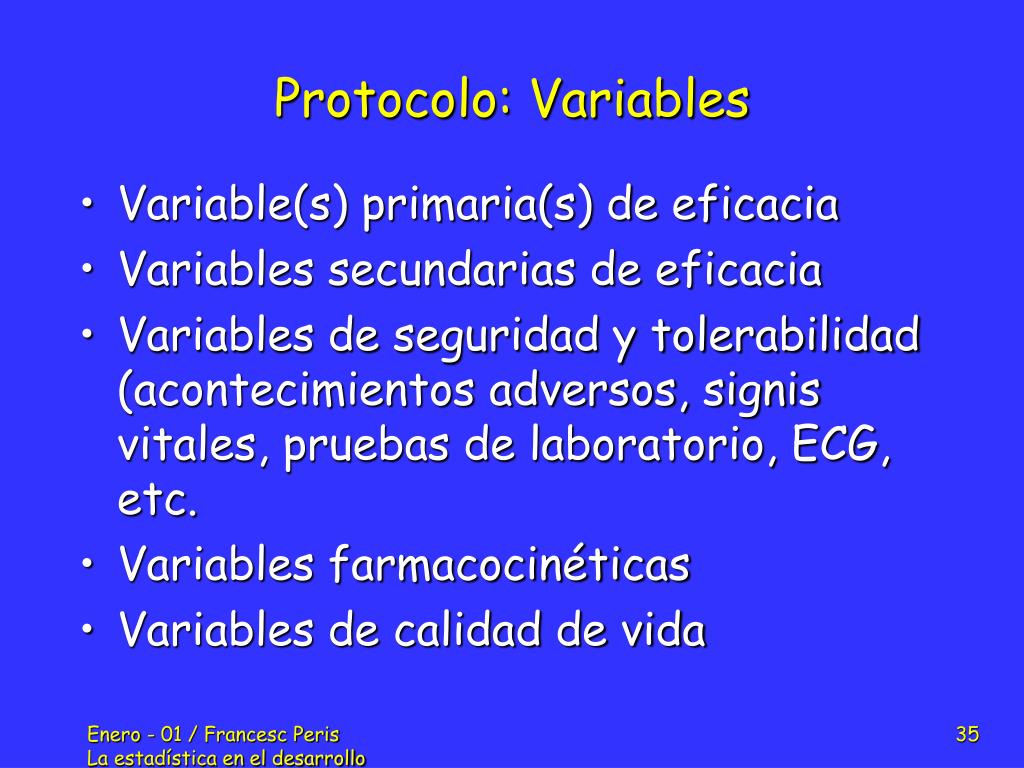 Protocolo: Variables

• Variable(s) primaria(s) de eficacia
• Variables secundarias de eficacia
• Variables de seguridad y tolerabilidad (acontecimientos adversos, signis vitales, pruebas de laboratorio, ECG, etc.
• Variables farmacocinéticas
• Variables de calidad de vida

Enero - 01 / Francesc Peris
La estadística en el desarrollo

35